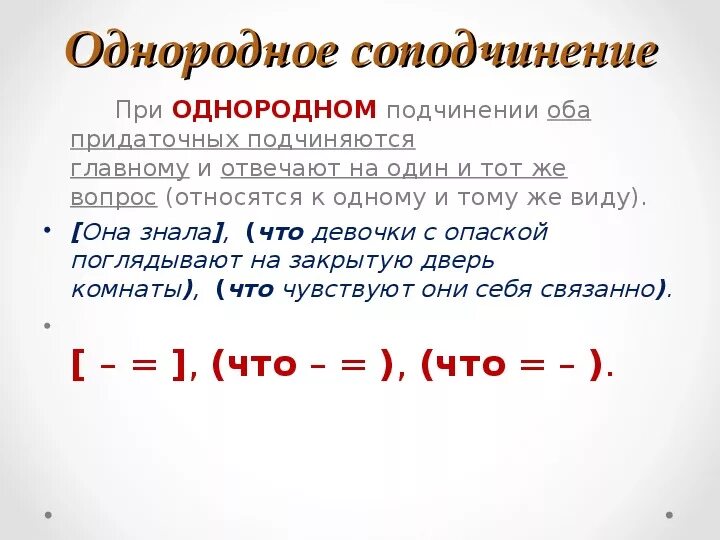 Однородное соподчинение

При ОДНОРОДНОМ подчинении оба придаточных подчиняются главному и отвечают на один и тот же вопрос (относятся к одному и тому же виду).

• [Она знала], (что девочки с опаской поглядывают на закрытую дверь комнаты), (что чувствуют они себя связанно).

•

[ – = ], (что – = ), (что = – ).